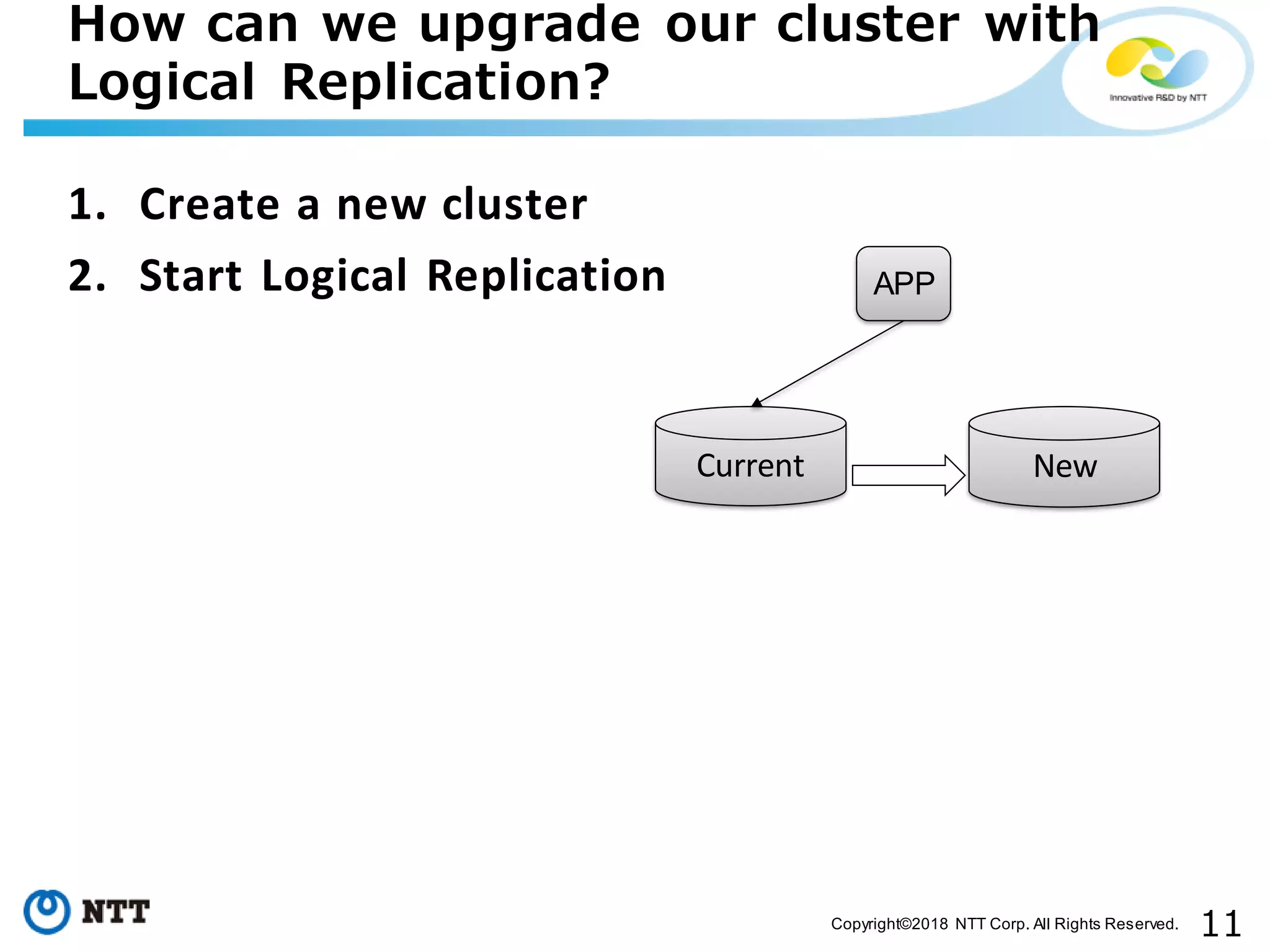 How can we upgrade our cluster with Logical Replication?

Innovative R&D by NTT

1. Create a new cluster
2. Start Logical Replication

APP

Current

New

NTT

Copyright©2018 NTT Corp. All Rights Reserved.

11